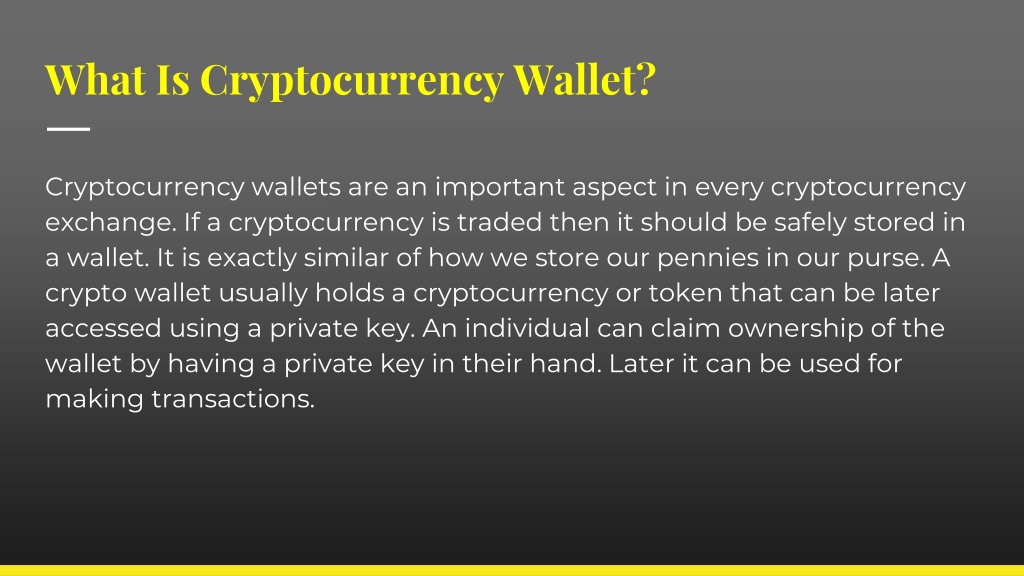 What Is Cryptocurrency Wallet?

Cryptocurrency wallets are an important aspect in every cryptocurrency exchange. If a cryptocurrency is traded then it should be safely stored in a wallet. It is exactly similar of how we store our pennies in our purse. A crypto wallet usually holds a cryptocurrency or token that can be later accessed using a private key. An individual can claim ownership of the wallet by having a private key in their hand. Later it can be used for making transactions.